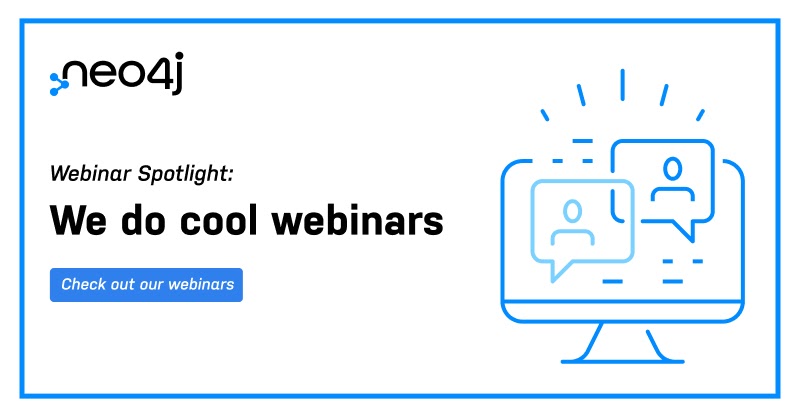 neo4j

Webinar Spotlight:

We do cool webinars

Check out our webinars